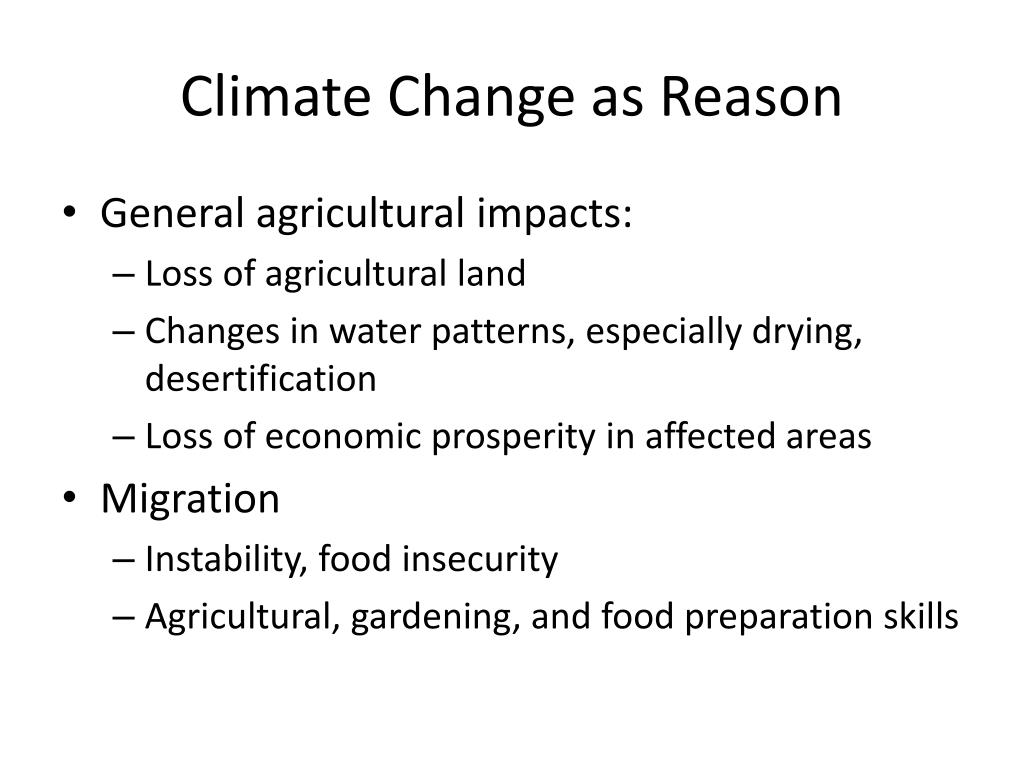 Climate Change as Reason

• General agricultural impacts:
– Loss of agricultural land
– Changes in water patterns, especially drying, desertification
– Loss of economic prosperity in affected areas
• Migration
– Instability, food insecurity
– Agricultural, gardening, and food preparation skills